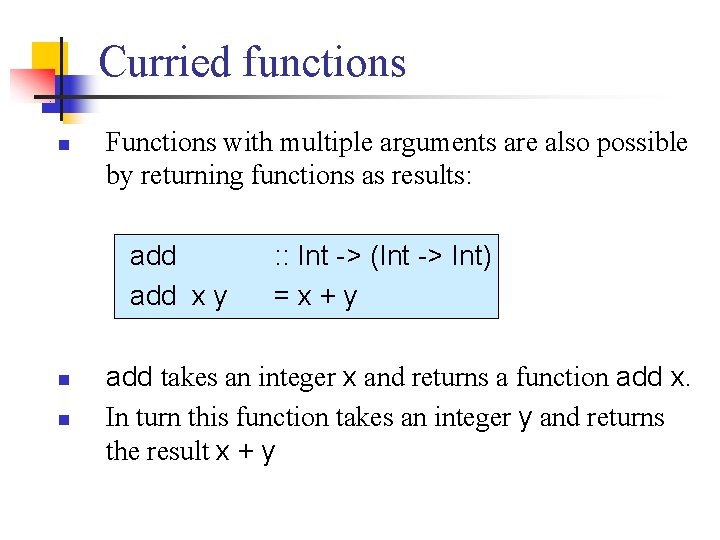 Curried functions

Functions with multiple arguments are also possible by returning functions as results:

add :: Int -> (Int -> Int)
add x y = x + y

add takes an integer x and returns a function add x.

In turn this function takes an integer y and returns the result x + y